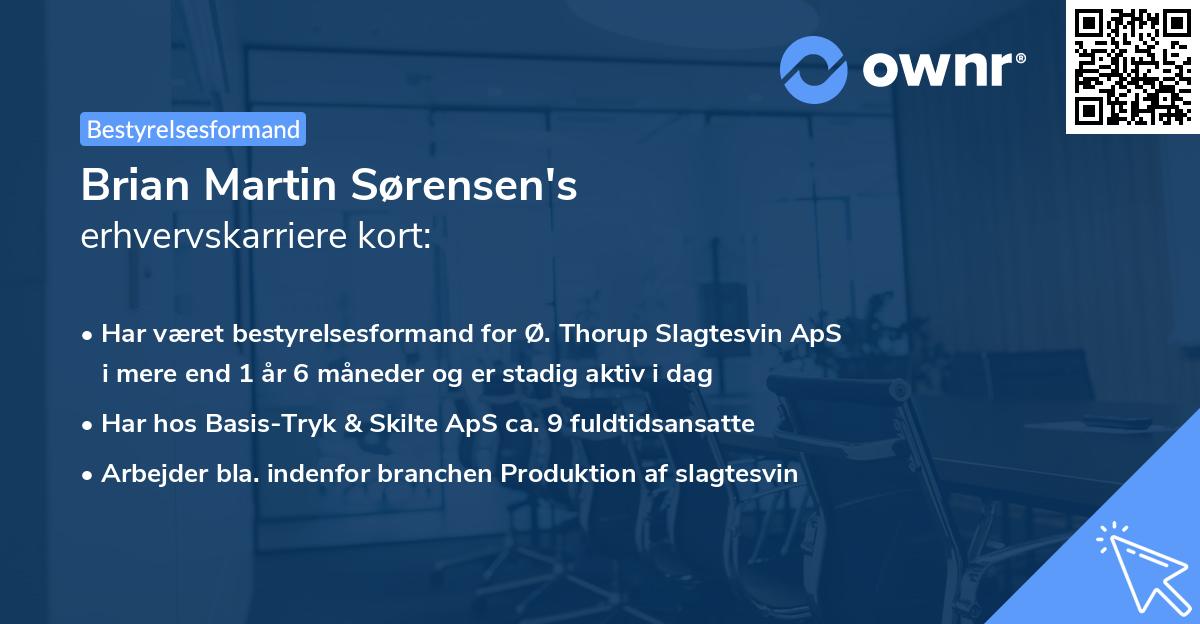 ownr®

Bestyrelsesformand

Brian Martin Sørensen's
erhvervskarriere kort:

• Har været bestyrelsesformand for Ø. Thorup Slagtesvin ApS i mere end 1 år 6 måneder og er stadig aktiv i dag
• Har hos Basis-Tryk & Skilte ApS ca. 9 fuldtidsansatte
• Arbejder bla. indenfor branchen Produktion af slagtesvin